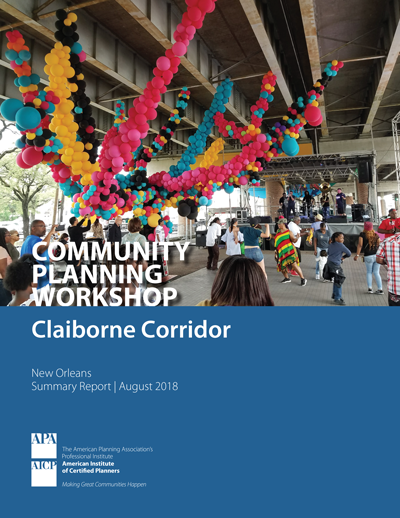 COMMUNITY PLANNING WORKSHOP

Claiborne Corridor

New Orleans
Summary Report | August 2018

APA
AICP

The American Planning Association's Professional Institute
American Institute of Certified Planners

Making Great Communities Happen